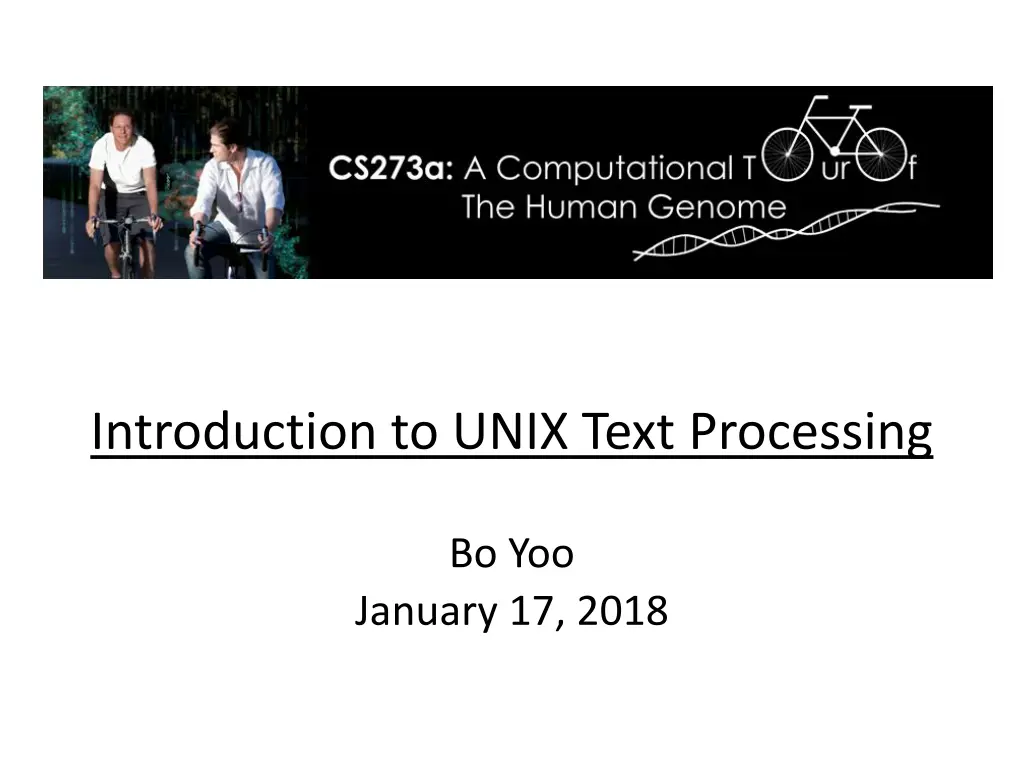 CS273a: A Computational T ur f The Human Genome

Introduction to UNIX Text Processing

Bo Yoo
January 17, 2018